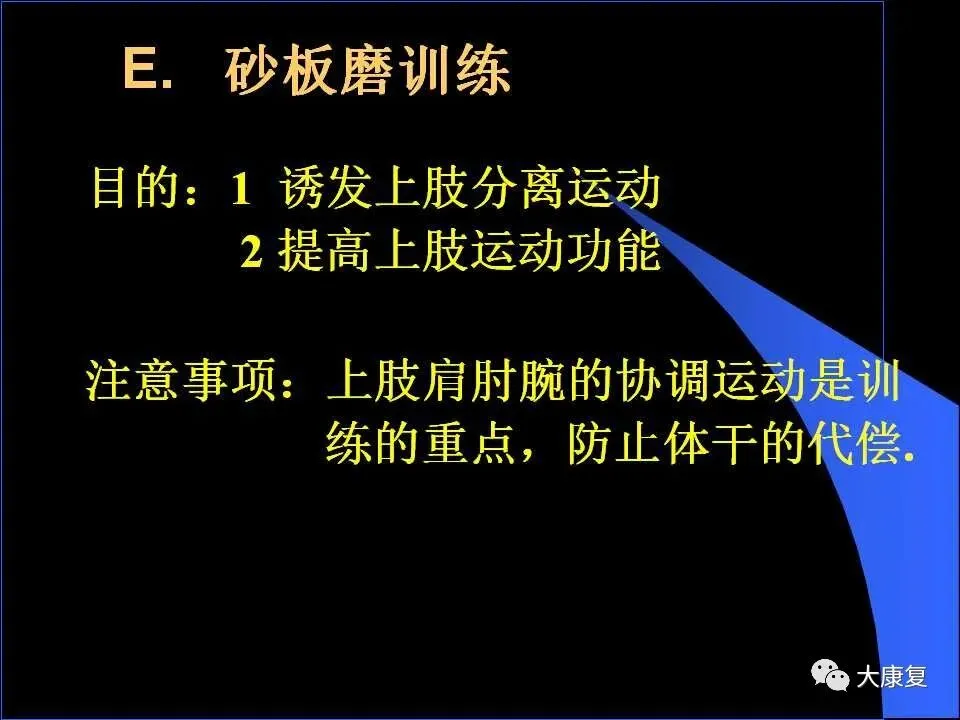 E. 砂板磨训练

目的：1 诱发上肢分离运动
2 提高上肢运动功能

注意事项：上肢肩肘腕的协调运动是训练的重点，防止体干的代偿.

大康复